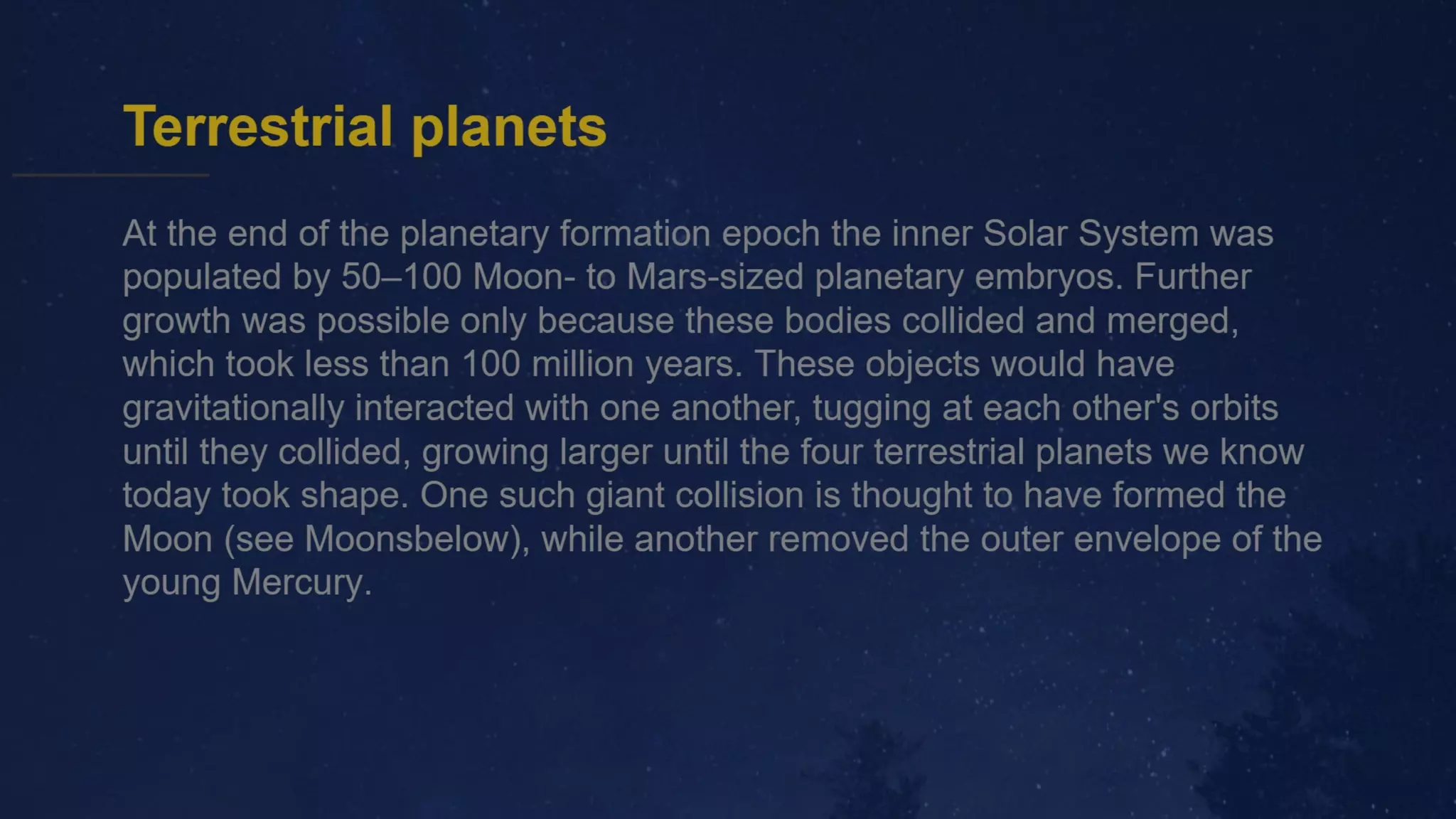 Terrestrial planets

At the end of the planetary formation epoch the inner Solar System was populated by 50–100 Moon- to Mars-sized planetary embryos. Further growth was possible only because these bodies collided and merged, which took less than 100 million years. These objects would have gravitationally interacted with one another, tugging at each other's orbits until they collided, growing larger until the four terrestrial planets we know today took shape. One such giant collision is thought to have formed the Moon (see Moonsbelow), while another removed the outer envelope of the young Mercury.